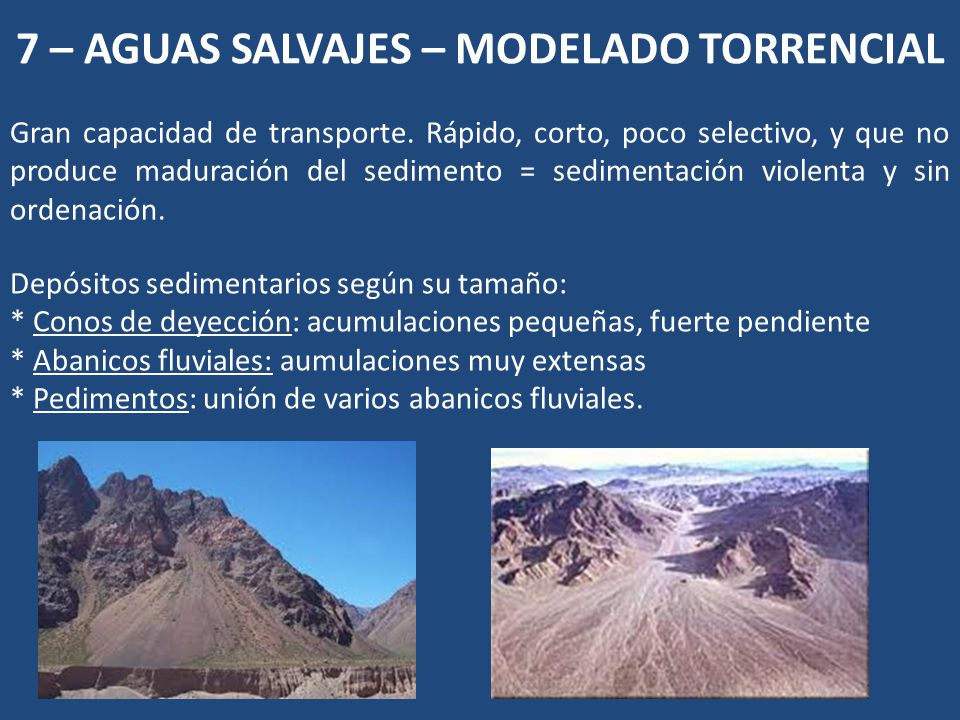 7 – AGUAS SALVAJES – MODELADO TORRENCIAL

Gran capacidad de transporte. Rápido, corto, poco selectivo, y que no produce maduración del sedimento = sedimentación violenta y sin ordenación.

Depósitos sedimentarios según su tamaño:
* Conos de deyección: acumulaciones pequeñas, fuerte pendiente
* Abanicos fluviales: aumulaciones muy extensas
* Pedimentos: unión de varios abanicos fluviales.